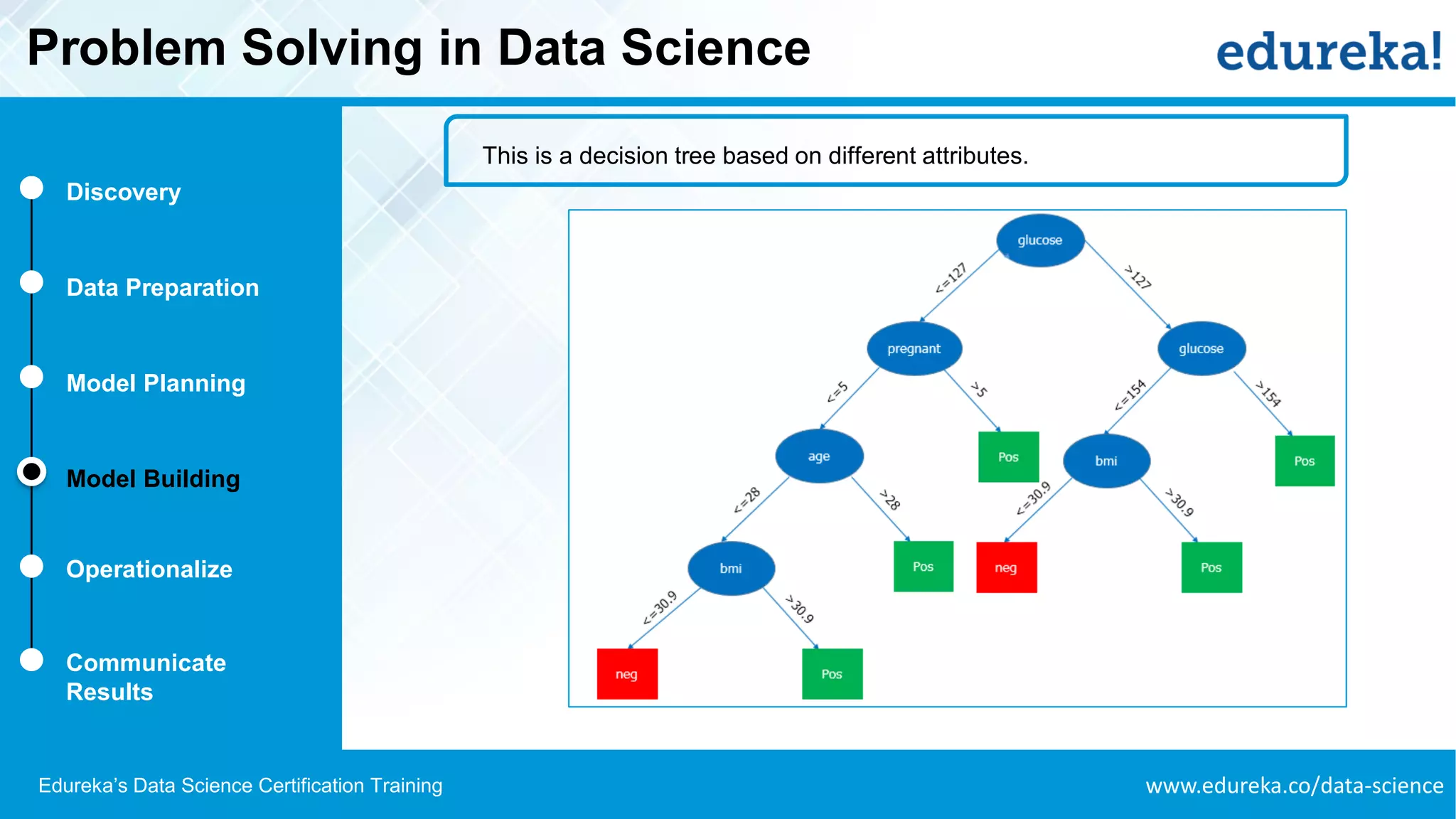 Problem Solving in Data Science

edureka!

Discovery

Data Preparation

Model Planning

Model Building

Operationalize

Communicate Results

This is a decision tree based on different attributes.

glucose

<=127

>127

pregnant

glucose

<=5

>5

<=154

>154

age

Pos

bmi

Pos

<=28

>28

<=30.9

>30.9

bmi

Pos

neg

Pos

<=30.9

>30.9

neg

Pos

Edureka's Data Science Certification Training

www.edureka.co/data-science